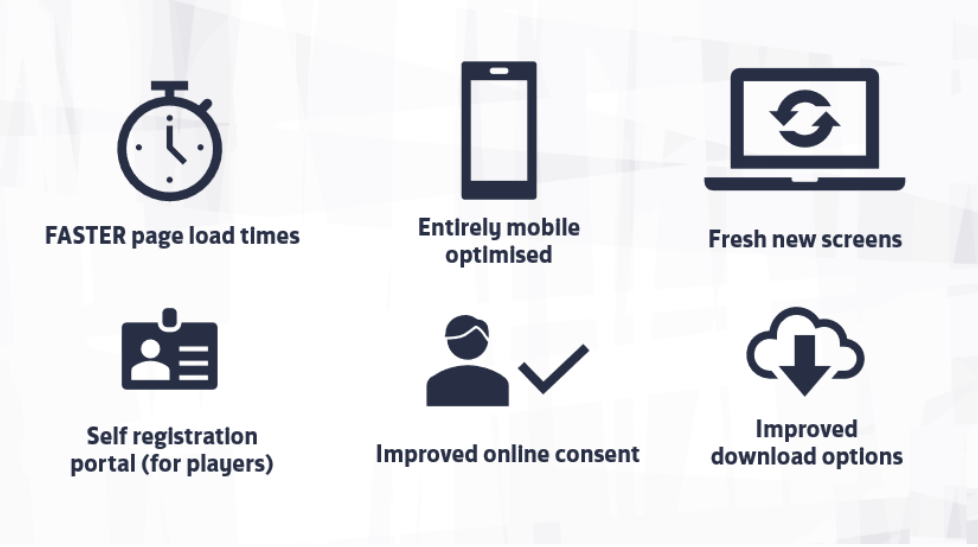 FASTER page load times

Entirely mobile optimised

Fresh new screens

Self registration portal (for players)

Improved online consent

Improved download options